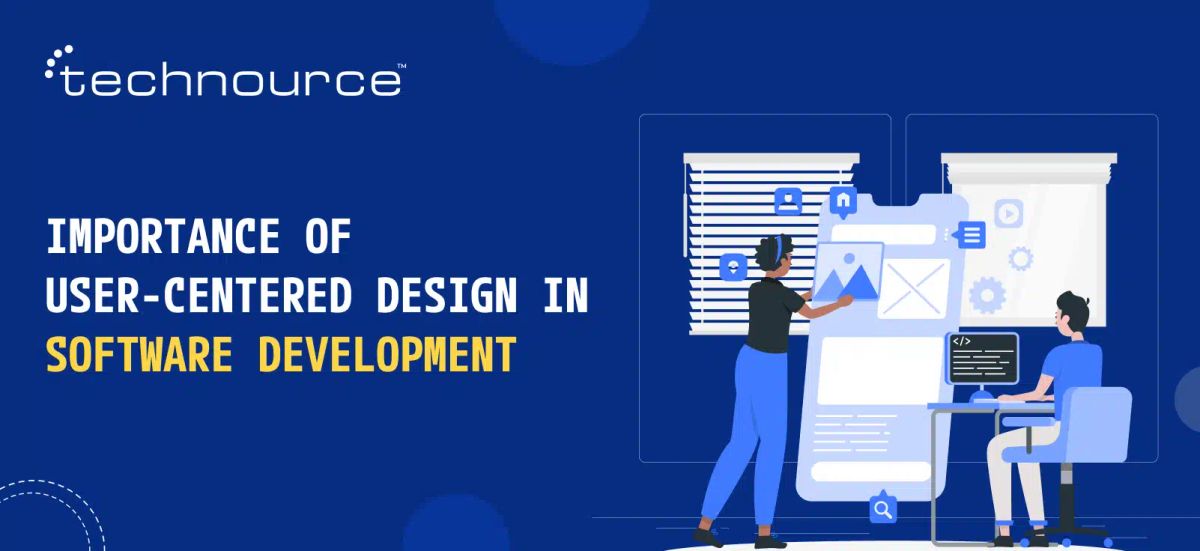 technource™

IMPORTANCE OF USER-CENTERED DESIGN IN SOFTWARE DEVELOPMENT

</>